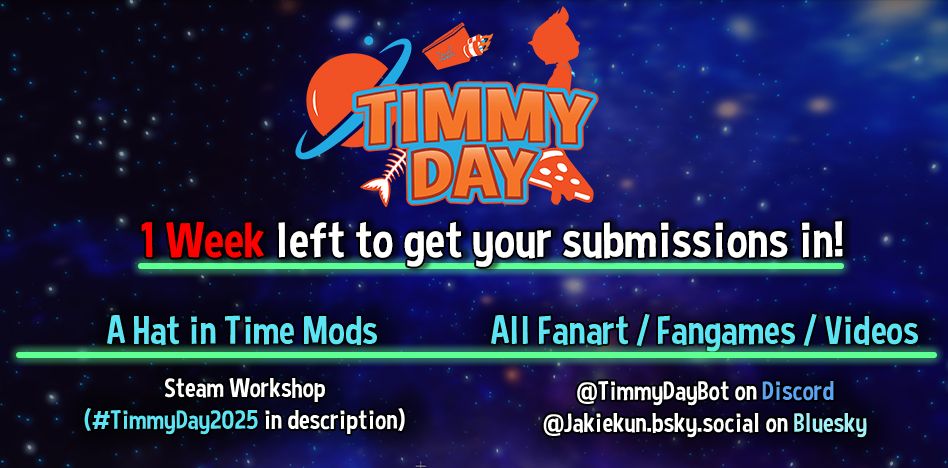 TIMMY DAY

1 Week left to get your submissions in!

A Hat in Time Mods

Steam Workshop
(#TimmyDay2025 in description)

All Fanart / Fangames / Videos

@TimmyDayBot on Discord
@Jakiekun.bsky.social on Bluesky